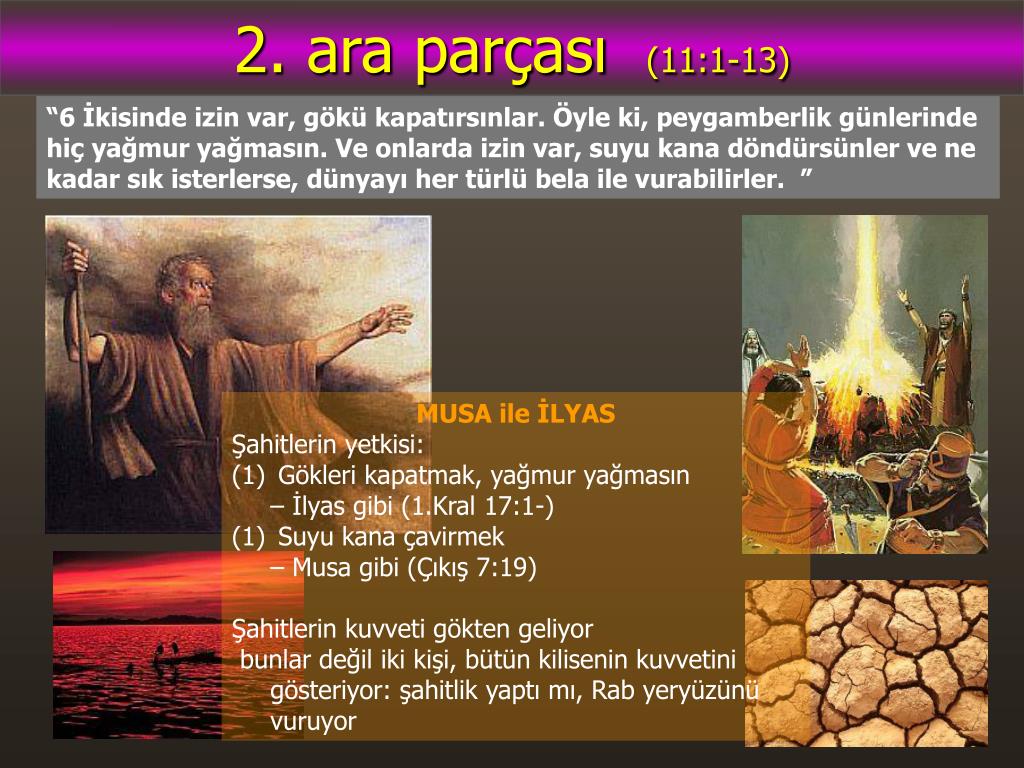 2. ara parçası (11:1-13)

“6 İkisinde izin var, gökü kapatırsınlar. Öyle ki, peygamberlik günlerinde hiç yağmur yağmasın. Ve onlarda izin var, suyu kana döndürsünler ve ne kadar sık isterlerse, dünyayı her türlü bela ile vurabilirler. ”

MUSA ile İLYAS
Şahitlerin yetkisi:
(1) Gökleri kapatmak, yağmur yağmasın
– İlyas gibi (1.Kral 17:1-)
(1) Suyu kana çavirmek
– Musa gibi (Çıkış 7:19)

Şahitlerin kuvveti gökten geliyor
bunlar değil iki kişi, bütün kilisenin kuvvetini gösteriyor: şahitlik yaptı mı, Rab yeryüzünü vuruyor